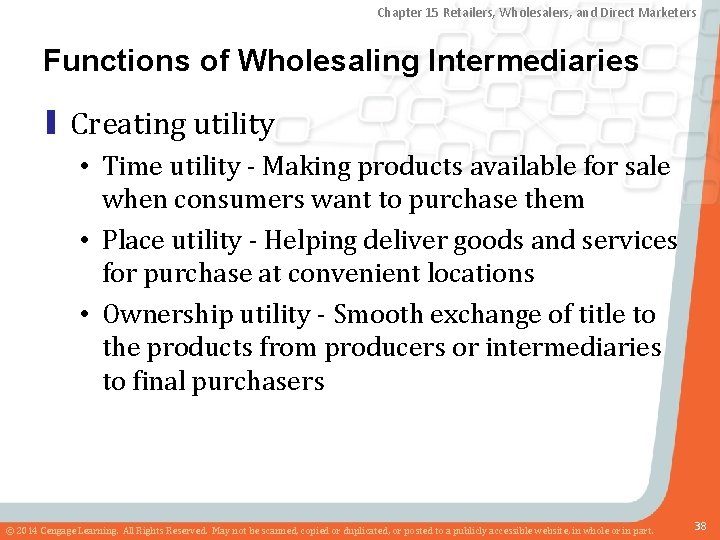 Chapter 15 Retailers, Wholesalers, and Direct Marketers

Functions of Wholesaling Intermediaries

Creating utility

• Time utility - Making products available for sale when consumers want to purchase them

• Place utility - Helping deliver goods and services for purchase at convenient locations

• Ownership utility - Smooth exchange of title to the products from producers or intermediaries to final purchasers

© 2014 Cengage Learning. All Rights Reserved. May not be scanned, copied or duplicated, or posted to a publicly accessible website, in whole or in part.

38